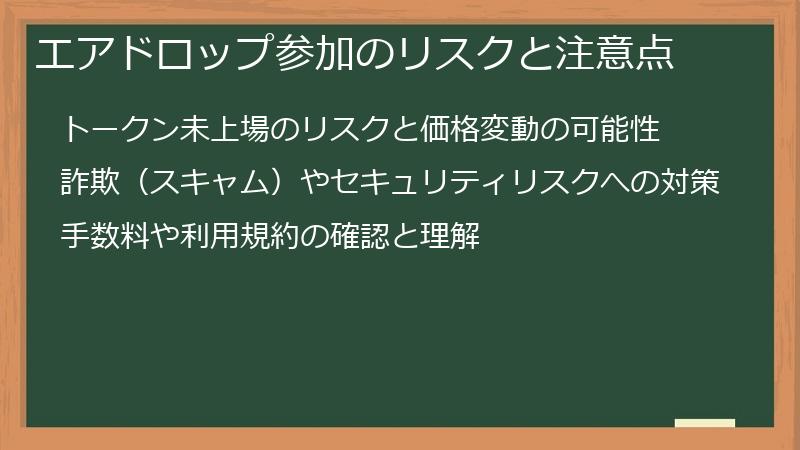 エアドロップ参加のリスクと注意点

トークン未上場のリスクと価格変動の可能性

詐欺（スキャム）やセキュリティリスクへの対策

手数料や利用規約の確認と理解